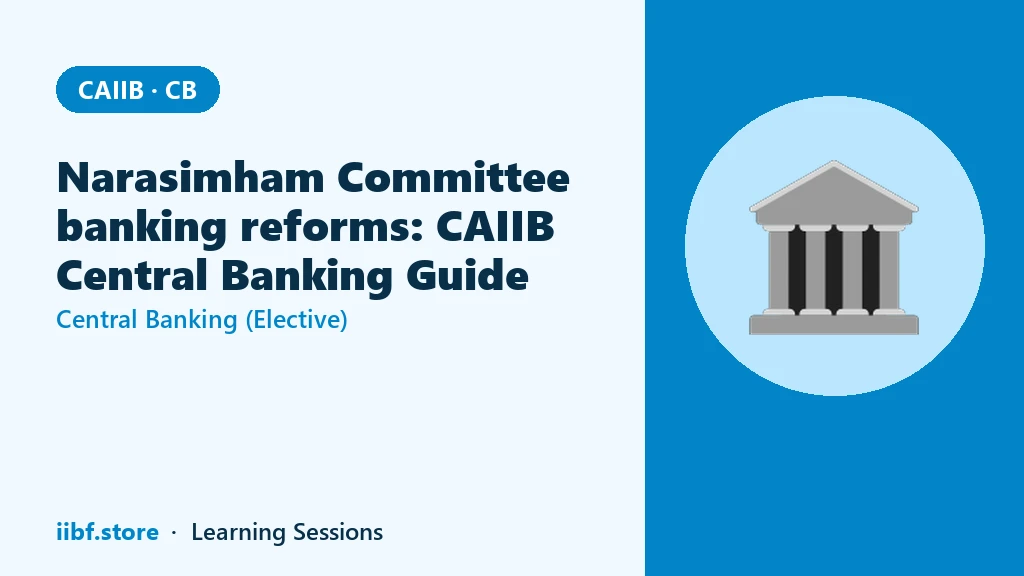 CAIIB · CB

Narasimham Committee banking reforms: CAIIB Central Banking Guide

Central Banking (Elective)

iibf.store · Learning Sessions